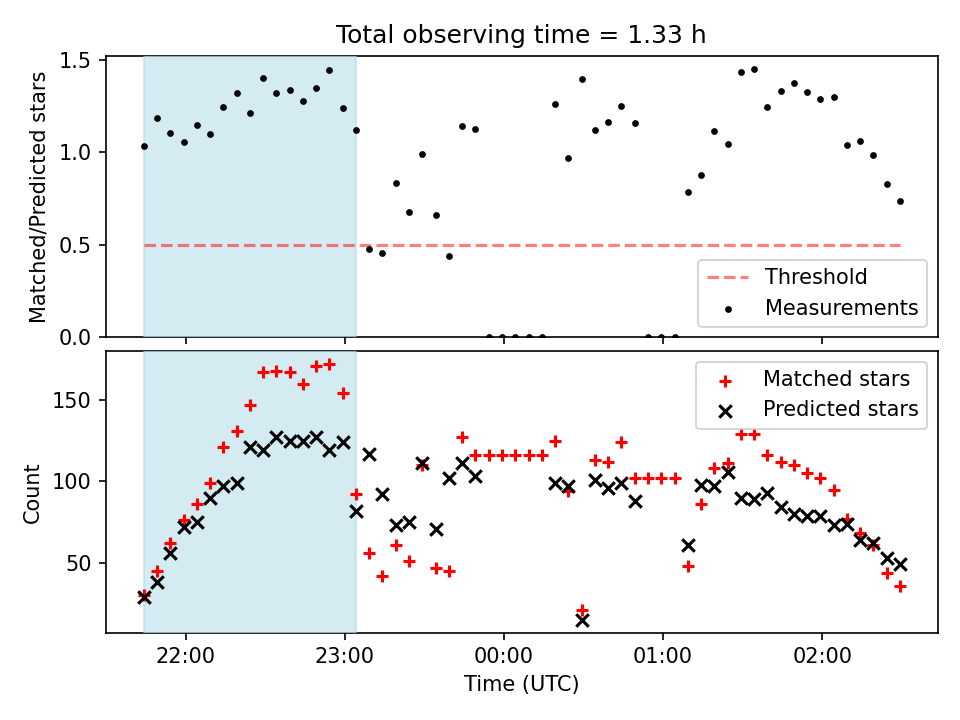 Total observing time = 1.33 h

Matched/Predicted stars

1.5
1.0
0.5
0.0

Threshold
Measurements

Count

150
100
50

Matched stars
Predicted stars

22:00
23:00
00:00
01:00
02:00

Time (UTC)